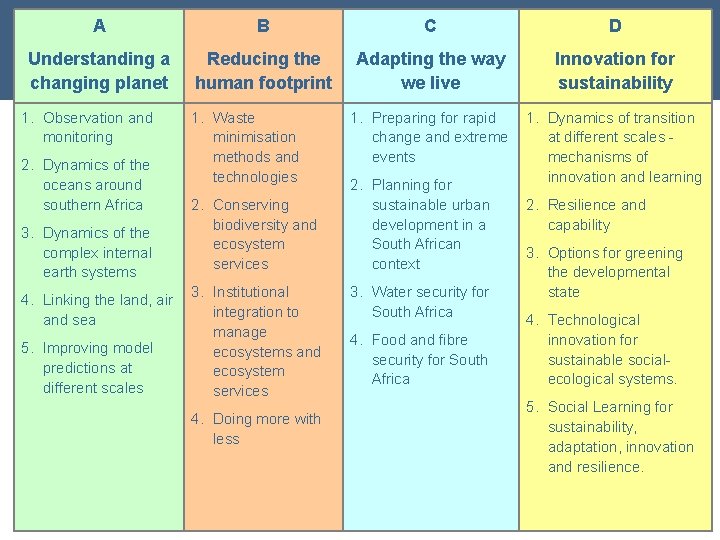 | A<br>Understanding a changing planet | B<br>Reducing the human footprint | C<br>Adapting the way we live | D<br>Innovation for sustainability |
|---|---|---|---|
| 1. Observation and monitoring<br>2. Dynamics of the oceans around southern Africa<br>3. Dynamics of the complex internal earth systems<br>4. Linking the land, air and sea<br>5. Improving model predictions at different scales | 1. Waste minimisation methods and technologies<br>2. Conserving biodiversity and ecosystem services<br>3. Institutional integration to manage ecosystems and ecosystem services<br>4. Doing more with less | 1. Preparing for rapid change and extreme events<br>2. Planning for sustainable urban development in a South African context<br>3. Water security for South Africa<br>4. Food and fibre security for South Africa | 1. Dynamics of transition at different scales - mechanisms of innovation and learning<br>2. Resilience and capability<br>3. Options for greening the developmental state<br>4. Technological innovation for sustainable social-ecological systems.<br>5. Social Learning for sustainability, adaptation, innovation and resilience. |